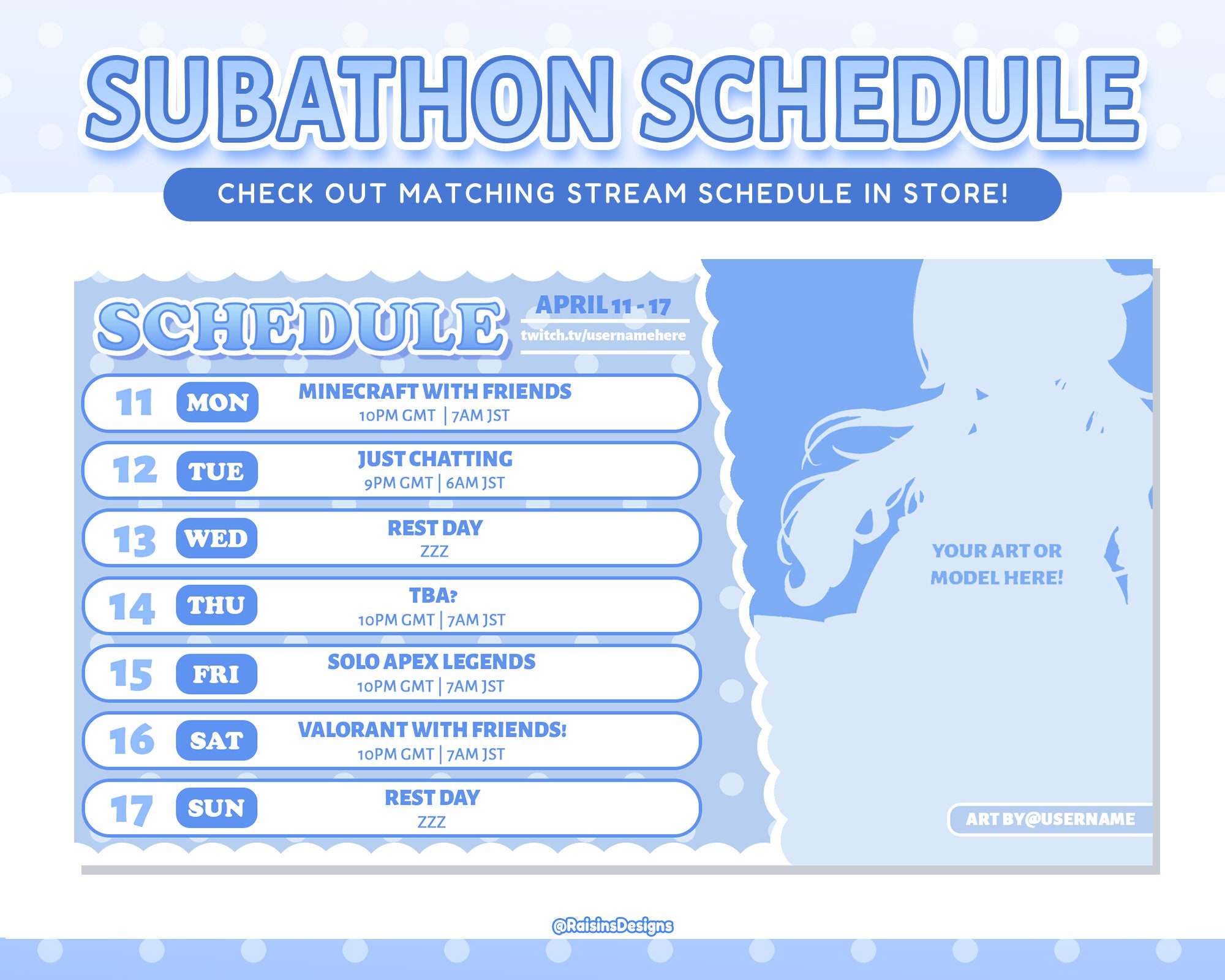 SUBATHON SCHEDULE

CHECK OUT MATCHING STREAM SCHEDULE IN STORE!

SCHEDULE

APRIL 11 - 17

twitch.tv/usernamehere

11 MON MINECRAFT WITH FRIENDS
10PM GMT | 7AM JST

12 TUE JUST CHATTING
9PM GMT | 6AM JST

13 WED REST DAY
ZZZ

14 THU TBA?
10PM GMT | 7AM JST

15 FRI SOLO APEX LEGENDS
10PM GMT | 7AM JST

16 SAT VALORANT WITH FRIENDS!
10PM GMT | 7AM JST

17 SUN REST DAY
ZZZ

YOUR ART OR MODEL HERE!

ART BY@USERNAME

@RaisinsDesigns